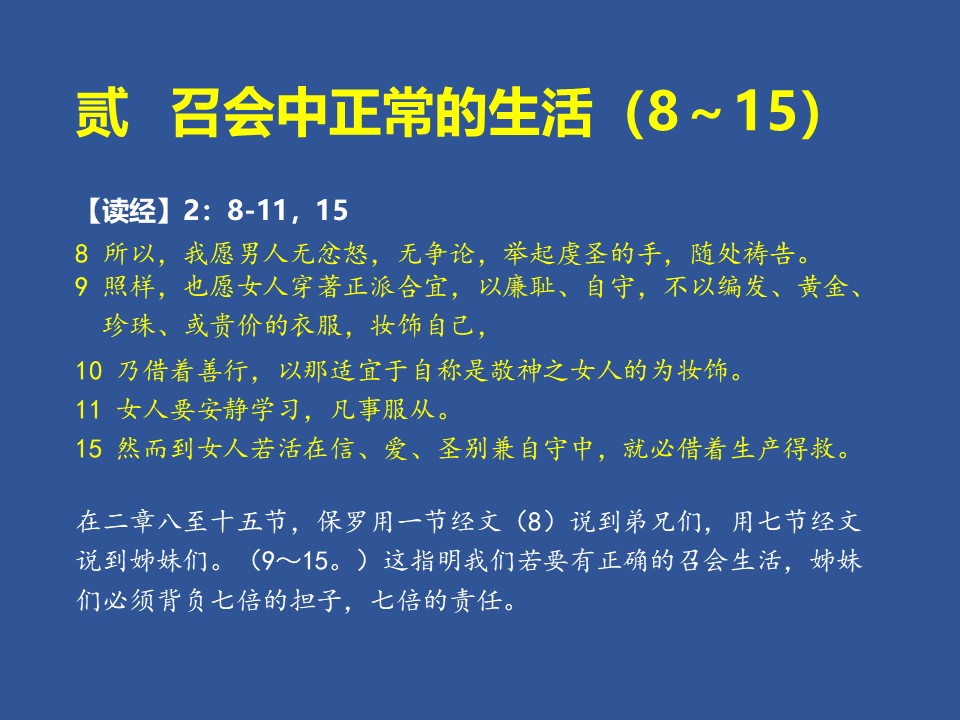 贰　召会中正常的生活（8～15）

【读经】2：8-11，15
8 所以，我愿男人无忿怒，无争论，举起虔圣的手，随处祷告。
9 照样，也愿女人穿著正派合宜，以廉耻、自守，不以编发、黄金、珍珠、或贵价的衣服，妆饰自己，
10 乃借着善行，以那适宜于自称是敬神之女人的为妆饰。
11 女人要安静学习，凡事服从。
15 然而到女人若活在信、爱、圣别兼自守中，就必借着生产得救。

在二章八至十五节，保罗用一节经文（8）说到弟兄们，用七节经文说到姊妹们。（9～15。）这指明我们若要有正确的召会生活，姊妹们必须背负七倍的担子，七倍的责任。